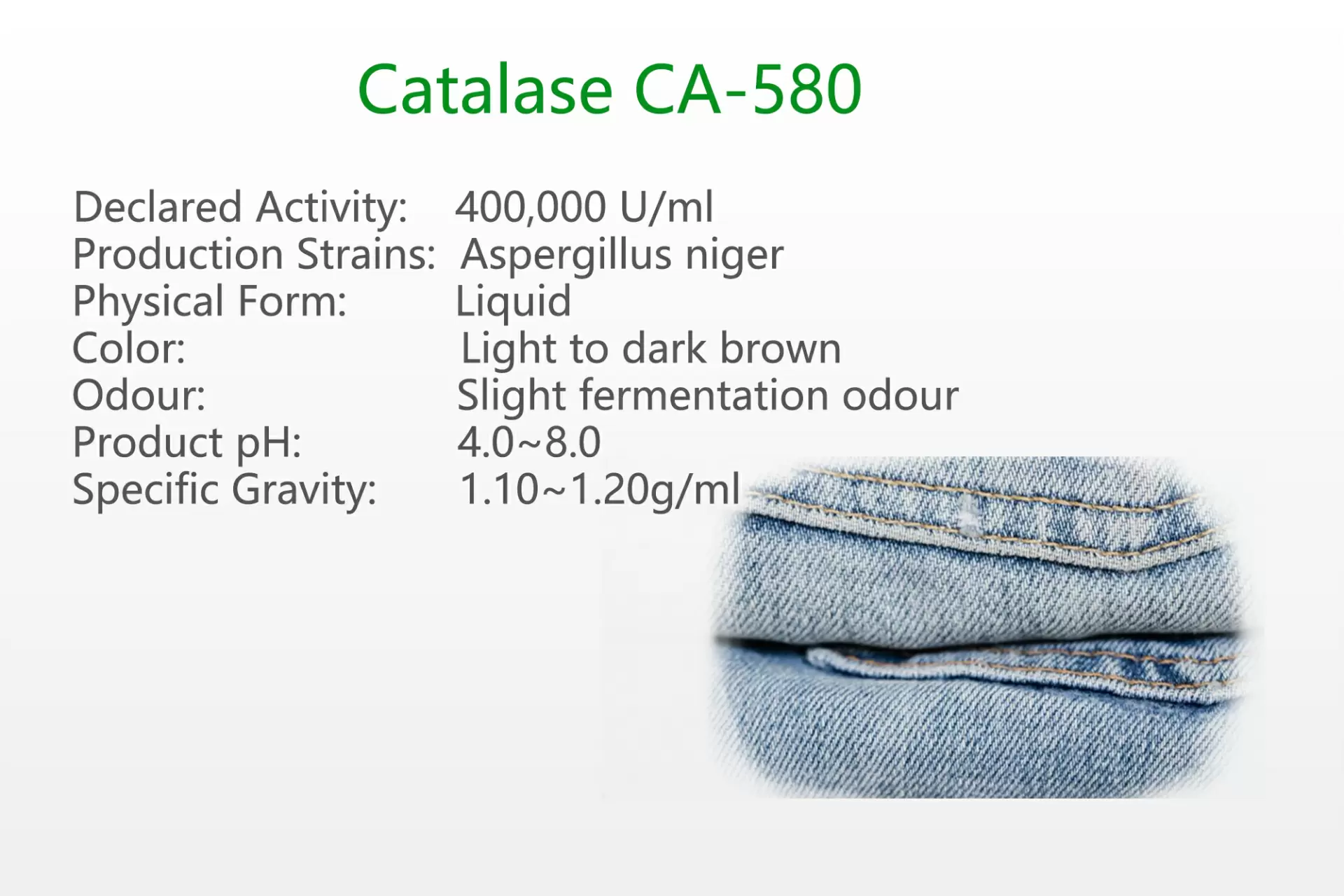 Catalase CA-580

Declared Activity: 400,000 U/ml
Production Strains: Aspergillus niger
Physical Form: Liquid
Color: Light to dark brown
Odour: Slight fermentation odour
Product pH: 4.0~8.0
Specific Gravity: 1.10~1.20g/ml